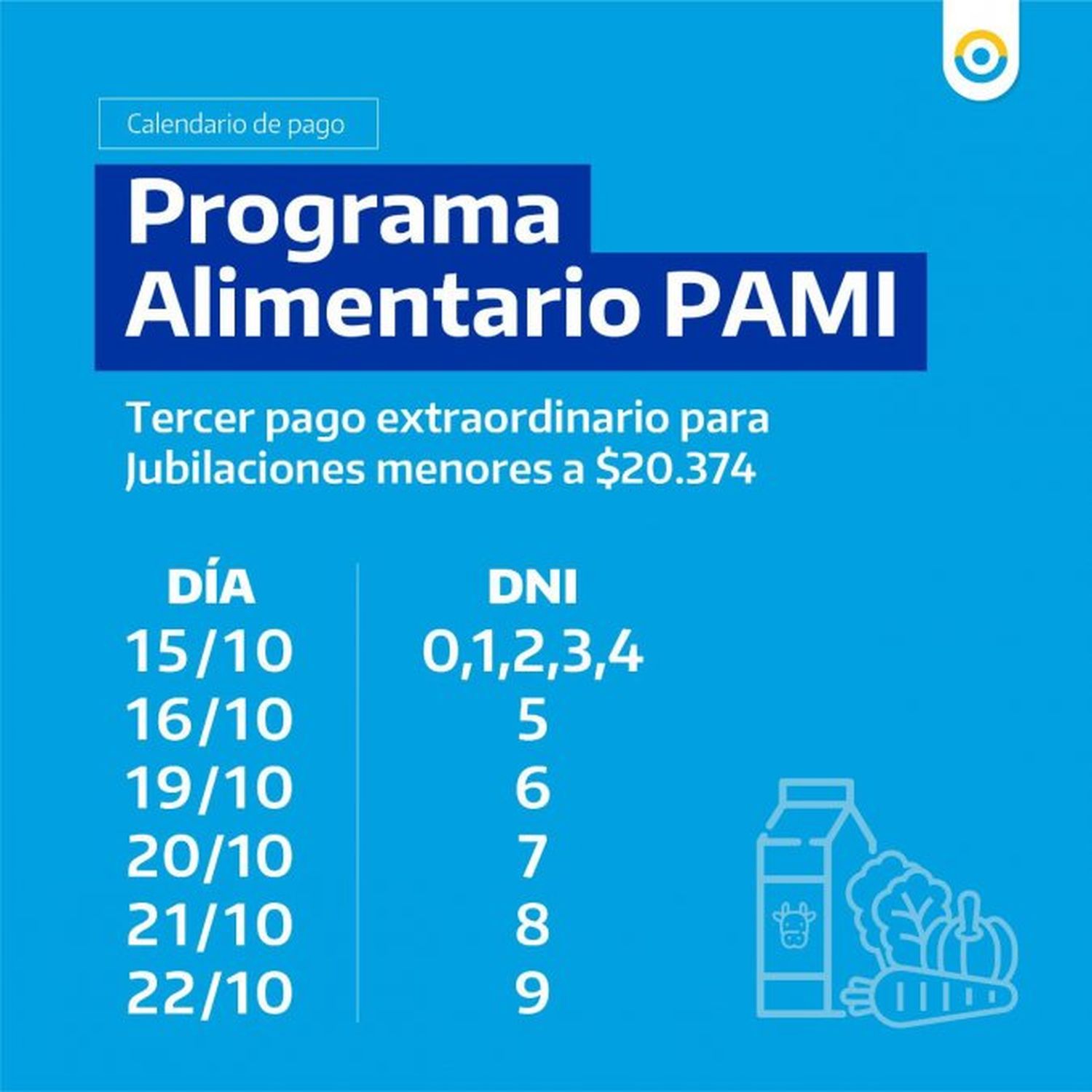 Calendario de pago

Programa Alimentario PAMI

Tercer pago extraordinario para Jubilaciones menores a $20.374

| DÍA | DNI |
|---|---|
| 15/10 | 0,1,2,3,4 |
| 16/10 | 5 |
| 19/10 | 6 |
| 20/10 | 7 |
| 21/10 | 8 |
| 22/10 | 9 |